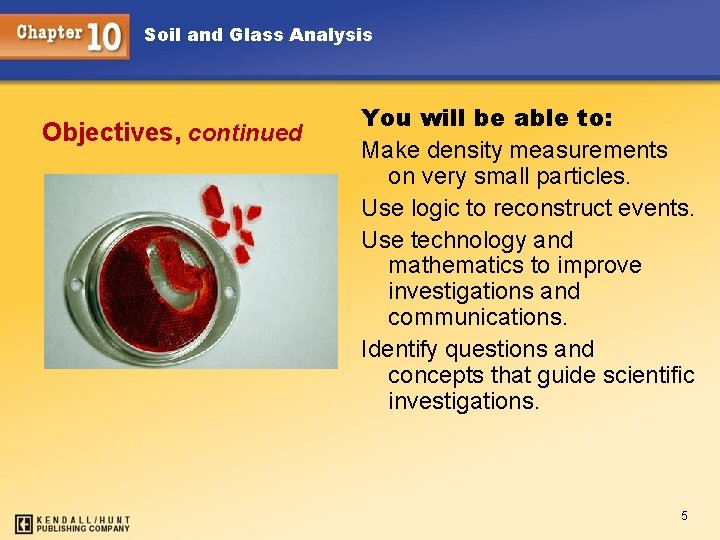 Chapter 10 Soil and Glass Analysis

Objectives, continued

You will be able to:

Make density measurements on very small particles.

Use logic to reconstruct events.

Use technology and mathematics to improve investigations and communications.

Identify questions and concepts that guide scientific investigations.

KENDALL/HUNT PUBLISHING COMPANY

5